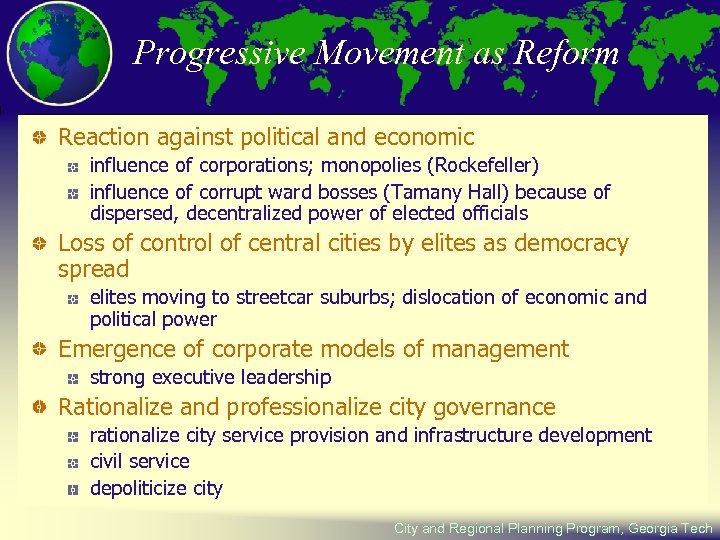 Progressive Movement as Reform

Reaction against political and economic
influence of corporations; monopolies (Rockefeller)
influence of corrupt ward bosses (Tamany Hall) because of dispersed, decentralized power of elected officials

Loss of control of central cities by elites as democracy spread
elites moving to streetcar suburbs; dislocation of economic and political power

Emergence of corporate models of management
strong executive leadership

Rationalize and professionalize city governance
rationalize city service provision and infrastructure development
civil service
depoliticize city

City and Regional Planning Program, Georgia Tech